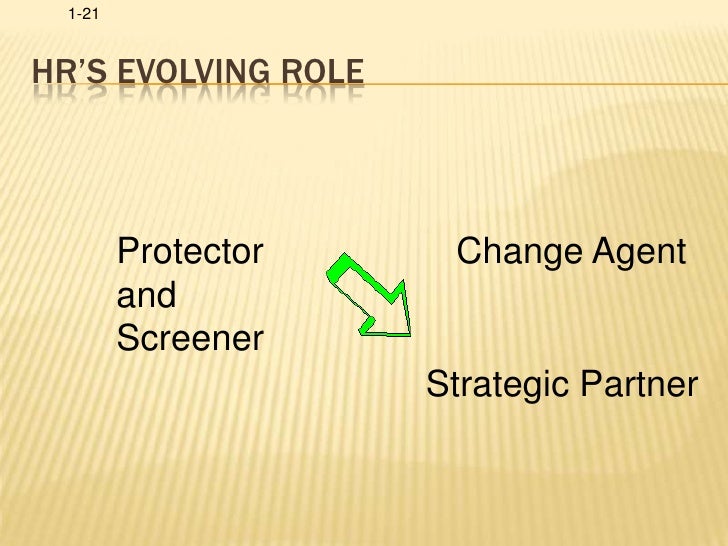 1-21

HR'S EVOLVING ROLE

Protector and Screener

Change Agent

Strategic Partner